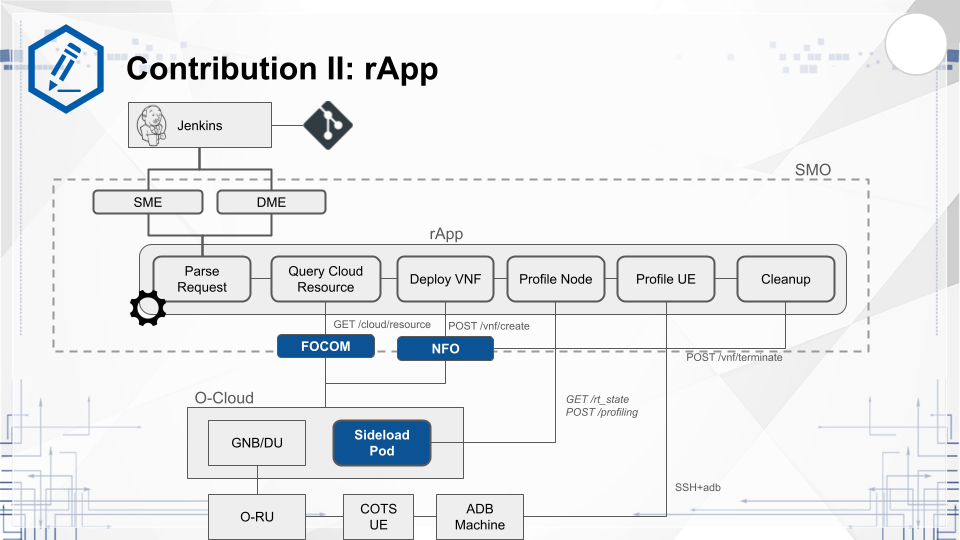 Contribution II: rApp

Jenkins

SMO

SME

DME

rApp

Parse Request

Query Cloud Resource

Deploy VNF

Profile Node

Profile UE

Cleanup

GET /cloud/resource

POST /vnf/create

FOCOM

NFO

POST /vnf/terminate

O-Cloud

GET /rt_state
POST /profiling

GNB/DU

Sideload Pod

SSH+adb

O-RU

COTS UE

ADB Machine